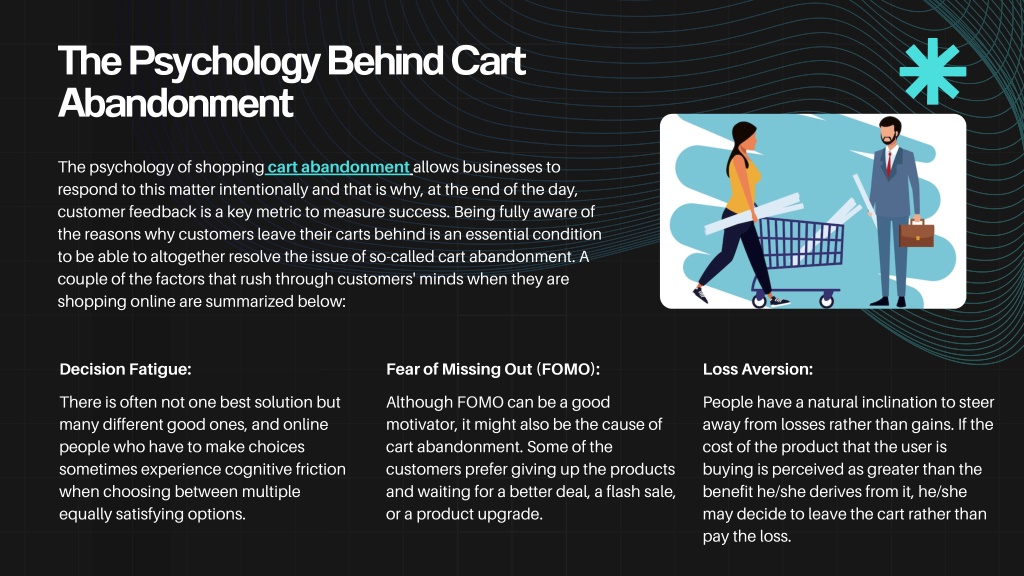 The Psychology Behind Cart Abandonment

The psychology of shopping cart abandonment allows businesses to respond to this matter intentionally and that is why, at the end of the day, customer feedback is a key metric to measure success. Being fully aware of the reasons why customers leave their carts behind is an essential condition to be able to altogether resolve the issue of so-called cart abandonment. A couple of the factors that rush through customers' minds when they are shopping online are summarized below:

Decision Fatigue:

There is often not one best solution but many different good ones, and online people who have to make choices sometimes experience cognitive friction when choosing between multiple equally satisfying options.

Fear of Missing Out (FOMO):

Although FOMO can be a good motivator, it might also be the cause of cart abandonment. Some of the customers prefer giving up the products and waiting for a better deal, a flash sale, or a product upgrade.

Loss Aversion:

People have a natural inclination to steer away from losses rather than gains. If the cost of the product that the user is buying is perceived as greater than the benefit he/she derives from it, he/she may decide to leave the cart rather than pay the loss.